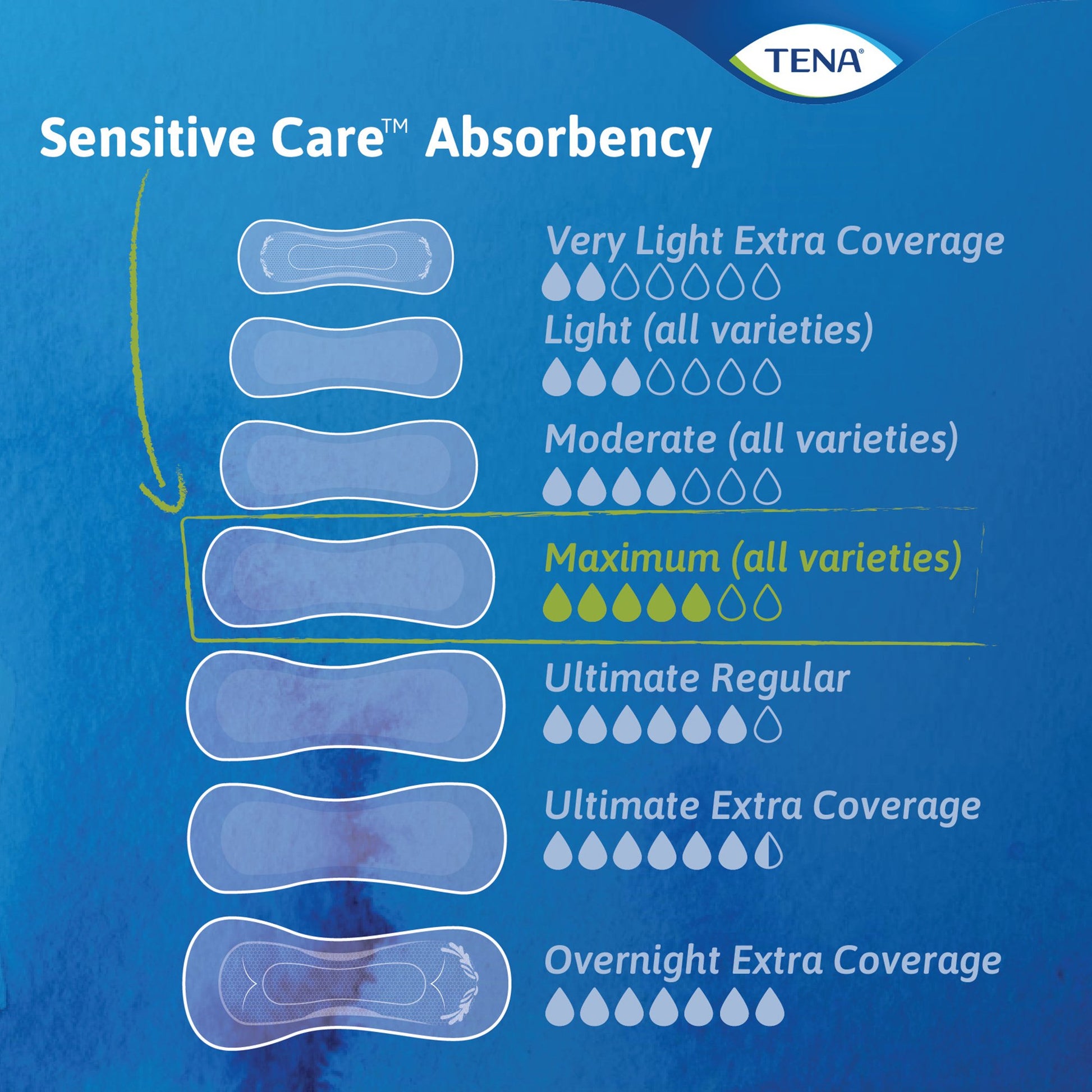 TENA®

Sensitive Care™ Absorbency

Very Light Extra Coverage

Light (all varieties)

Moderate (all varieties)

Maximum (all varieties)

Ultimate Regular

Ultimate Extra Coverage

Overnight Extra Coverage